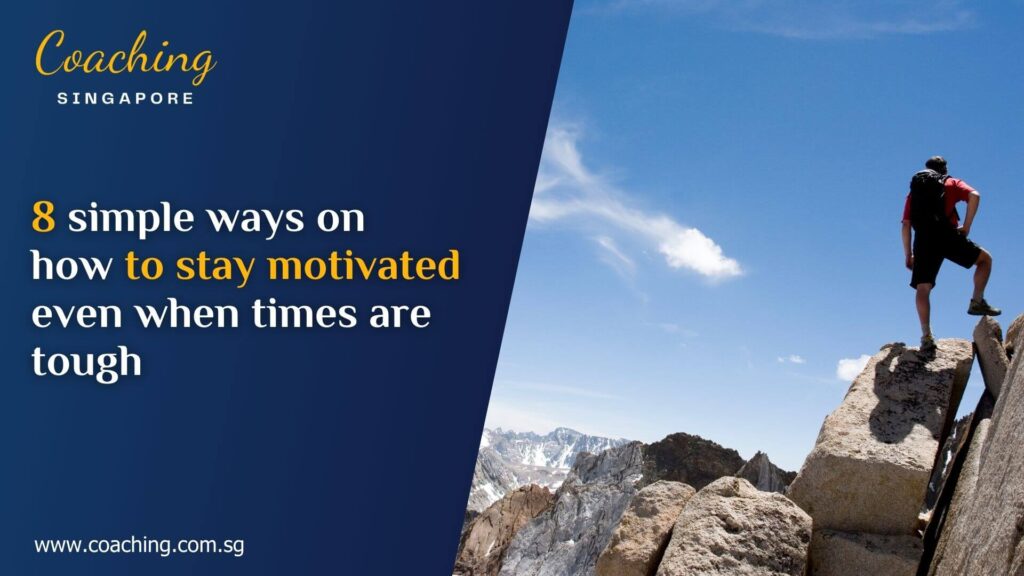 Coaching
SINGAPORE

8 simple ways on how to stay motivated even when times are tough

www.coaching.com.sg